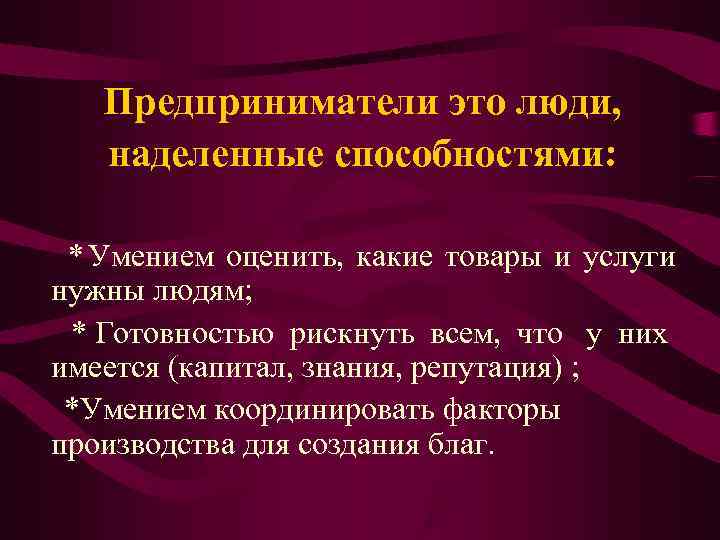 Предприниматели это люди, наделенные способностями:

*Умением оценить, какие товары и услуги нужны людям;

* Готовностью рискнуть всем, что у них имеется (капитал, знания, репутация) ;

*Умением координировать факторы производства для создания благ.